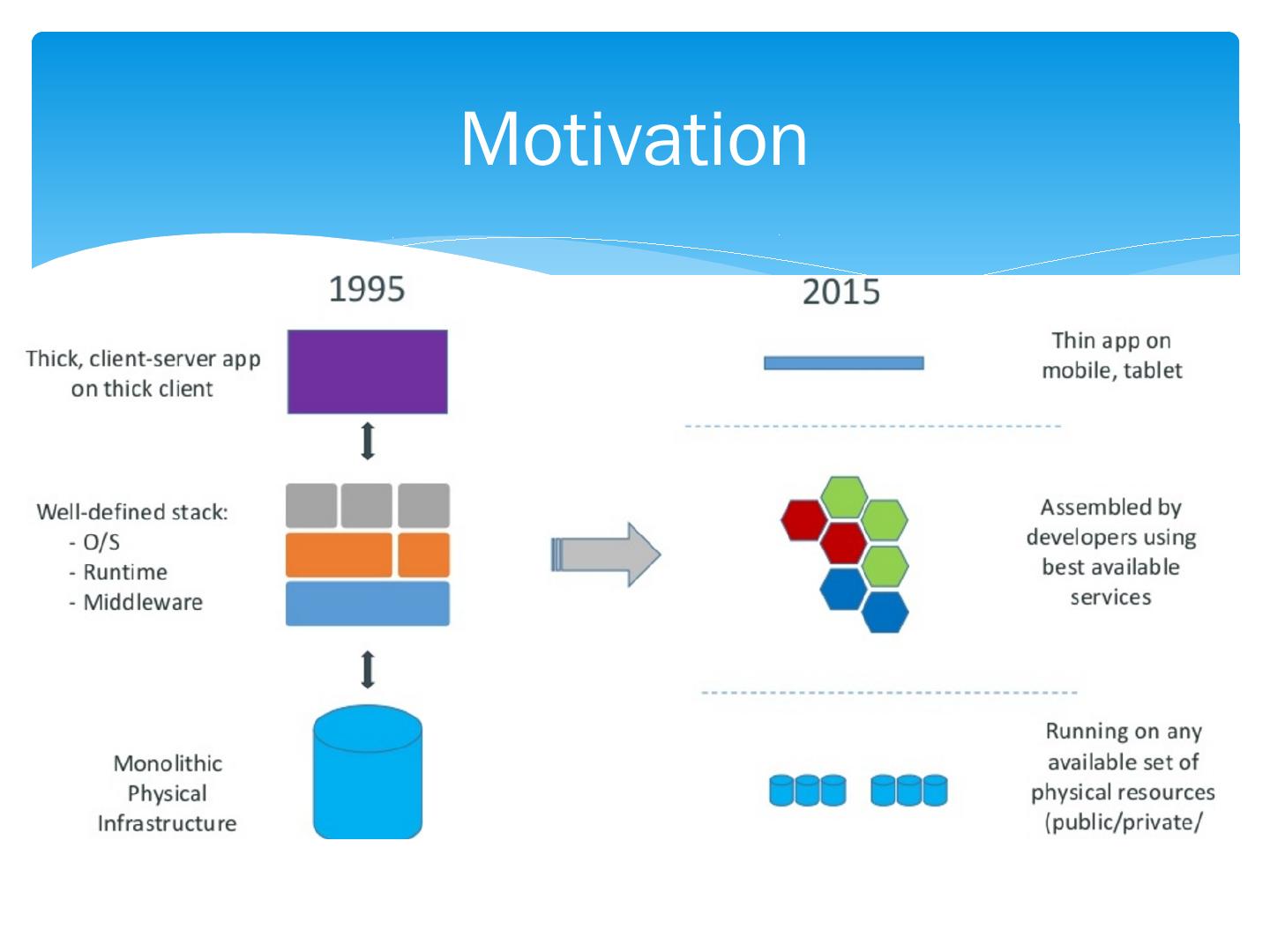 Motivation

1995

Thick, client-server app on thick client

Well-defined stack:
- O/S
- Runtime
- Middleware

Monolithic Physical Infrastructure

2015

Thin app on mobile, tablet

Assembled by developers using best available services

Running on any available set of physical resources (public/private/